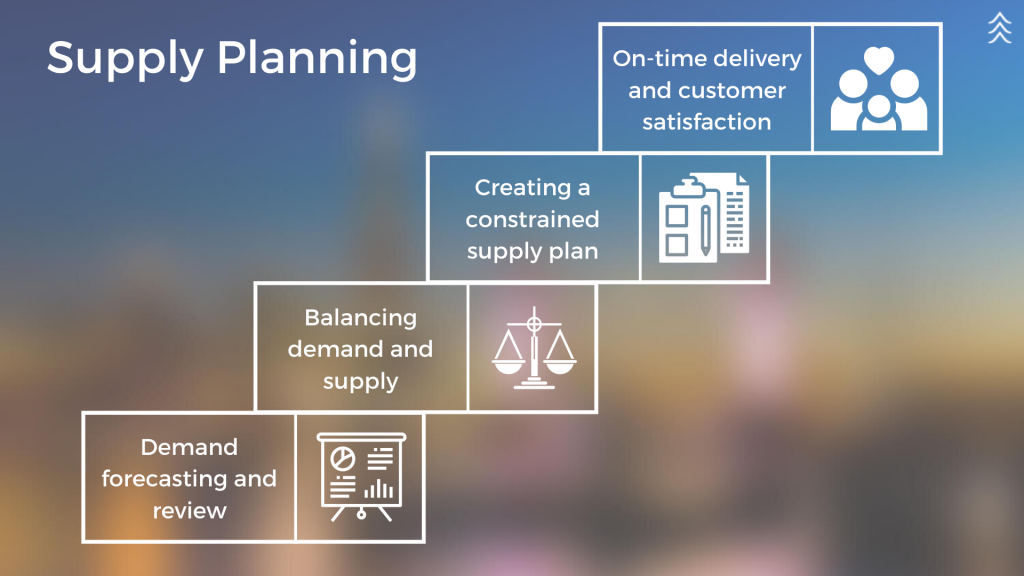 Supply Planning

On-time delivery and customer satisfaction

Creating a constrained supply plan

Balancing demand and supply

Demand forecasting and review